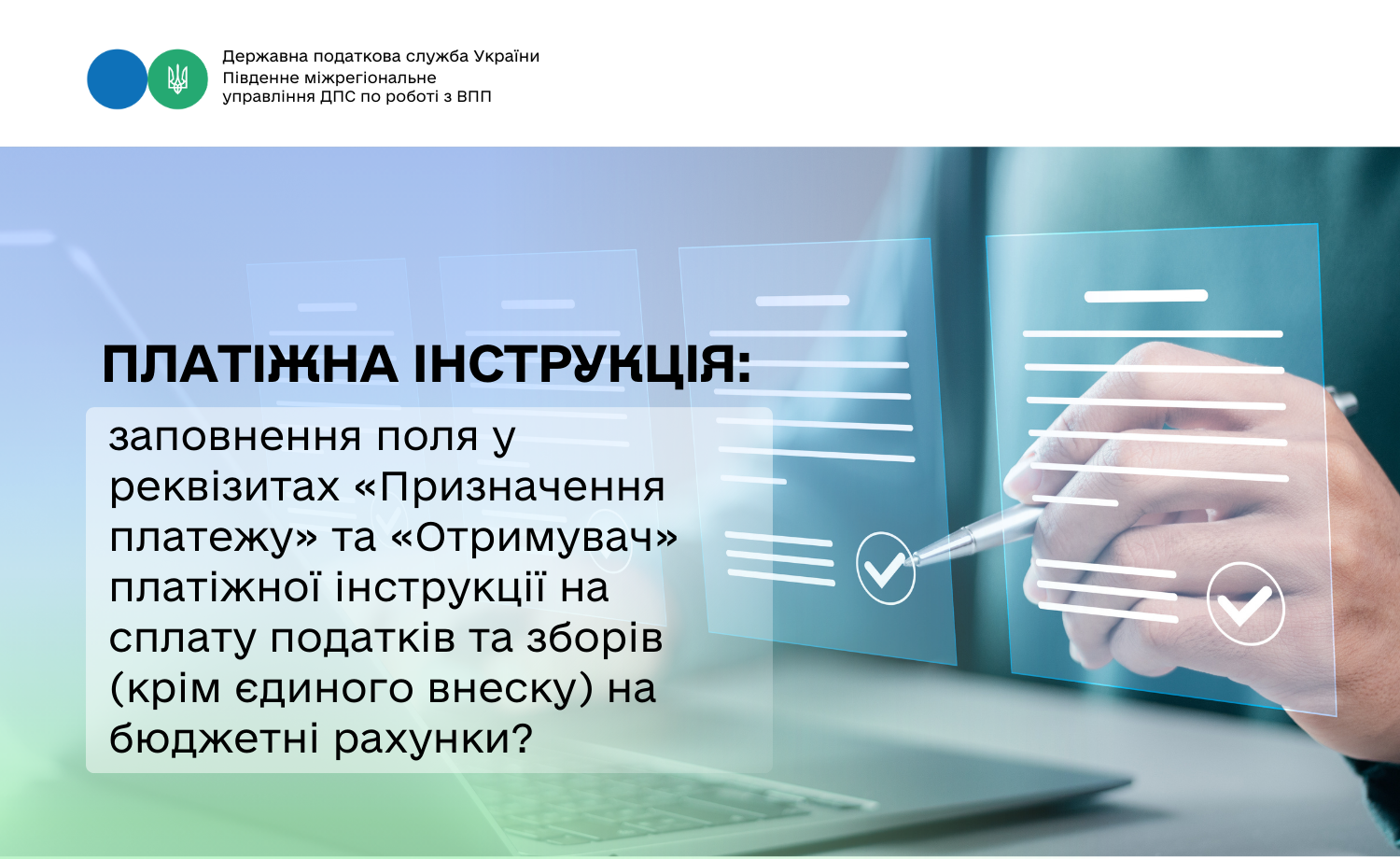 Державна податкова служба України
Південне міжрегіональне
управління ДПС по роботі з ВПП

ПЛАТІЖНА ІНСТРУКЦІЯ:

заповнення поля у реквізитах «Призначення платежу» та «Отримувач» платіжної інструкції на сплату податків та зборів (крім єдиного внеску) на бюджетні рахунки?